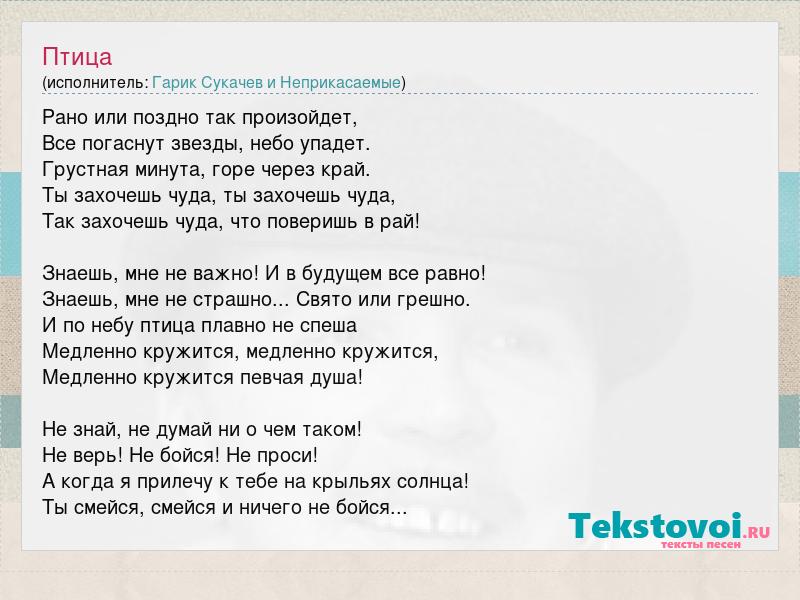 Птица
(исполнитель: Гарик Сукачев и Неприкасаемые)

Рано или поздно так произойдет,
Все погаснут звезды, небо упадет.
Грустная минута, горе через край.
Ты захочешь чуда, ты захочешь чуда,
Так захочешь чуда, что поверишь в рай!

Знаешь, мне не важно! И в будущем все равно!
Знаешь, мне не страшно... Свято или грешно.
И по небу птица плавно не спеша
Медленно кружится, медленно кружится,
Медленно кружится певчая душа!

Не знай, не думай ни о чем таком!
Не верь! Не бойся! Не проси!
А когда я прилечу к тебе на крыльях солнца!
Ты смейся, смейся и ничего не бойся...

Tekstovoi.RU
тексты песен